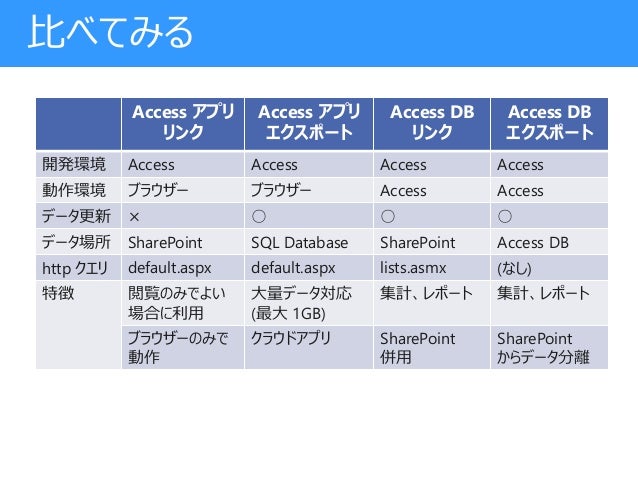 比べてみる

| | Access アプリ リンク | Access アプリ エクスポート | Access DB リンク | Access DB エクスポート |
|---|---|---|---|---|
| 開発環境 | Access | Access | Access | Access |
| 動作環境 | ブラウザー | ブラウザー | Access | Access |
| データ更新 | × | ○ | ○ | ○ |
| データ場所 | SharePoint | SQL Database | SharePoint | Access DB |
| http クエリ | default.aspx | default.aspx | lists.asmx | (なし) |
| 特徴 | 閲覧のみでよい場合に利用 | 大量データ対応 (最大 1GB) | 集計、レポート | 集計、レポート |
| | ブラウザーのみで動作 | クラウドアプリ | SharePoint 併用 | SharePoint からデータ分離 |